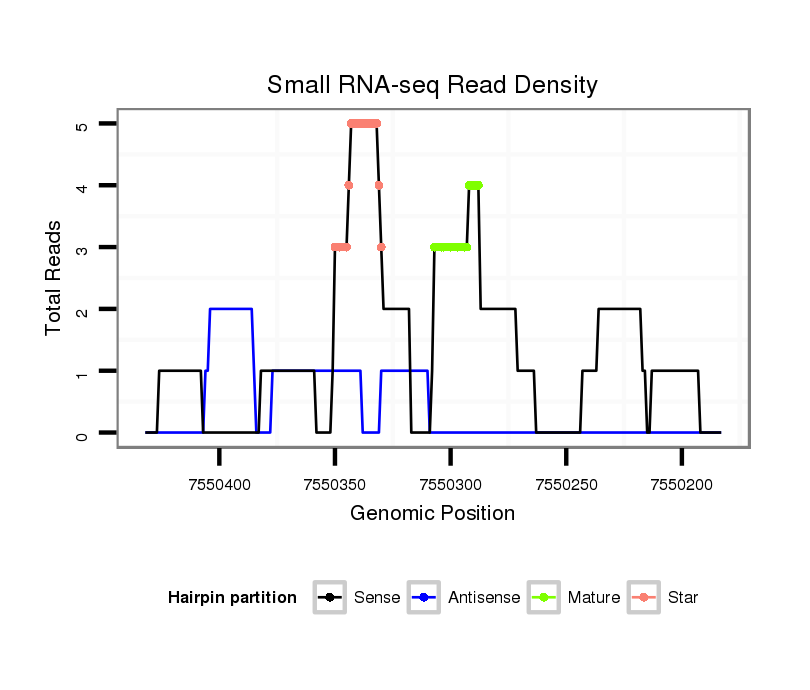 Small RNA-seq Read Density

Total Reads

5
4
3
2
1
0

7550400
7550350
7550300
7550250
7550200

Genomic Position

Hairpin partition
Sense
Antisense
Mature
Star